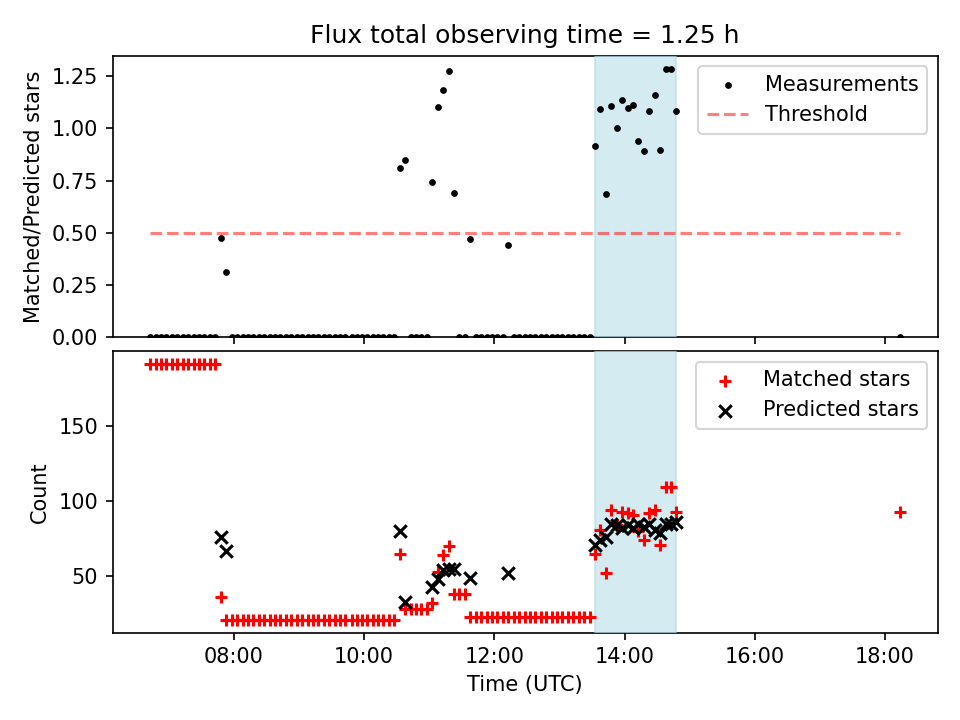 Flux total observing time = 1.25 h

Matched/Predicted stars

1.25
1.00
0.75
0.50
0.25
0.00

Measurements
Threshold

Count

150
100
50

Matched stars
Predicted stars

08:00
10:00
12:00
14:00
16:00
18:00

Time (UTC)